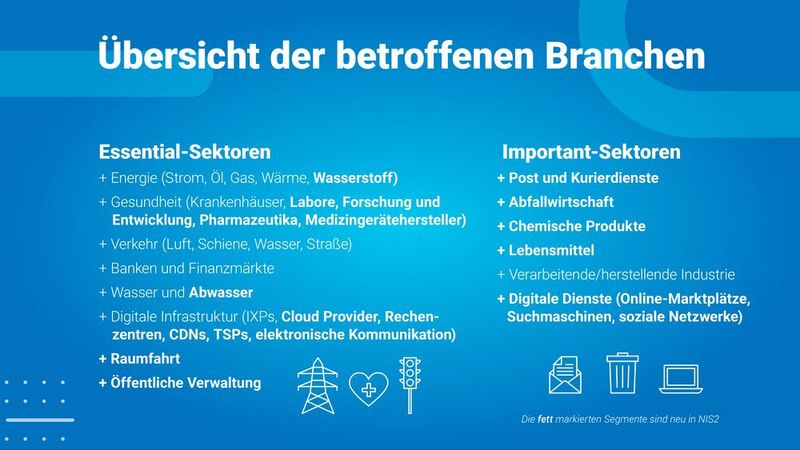 Übersicht der betroffenen Branchen

Essential-Sektoren
+ Energie (Strom, Öl, Gas, Wärme, Wasserstoff)
+ Gesundheit (Krankenhäuser, Labore, Forschung und Entwicklung, Pharmazeutika, Medizingerätehersteller)
+ Verkehr (Luft, Schiene, Wasser, Straße)
+ Banken und Finanzmärkte
+ Wasser und Abwasser
+ Digitale Infrastruktur (IXPs, Cloud Provider, Rechenzentren, CDNs, TSPs, elektronische Kommunikation)
+ Raumfahrt
+ Öffentliche Verwaltung

Important-Sektoren
+ Post und Kurierdienste
+ Abfallwirtschaft
+ Chemische Produkte
+ Lebensmittel
+ Verarbeitende/herstellende Industrie
+ Digitale Dienste (Online-Marktplätze, Suchmaschinen, soziale Netzwerke)

Die fett markierten Segmente sind neu in NIS2